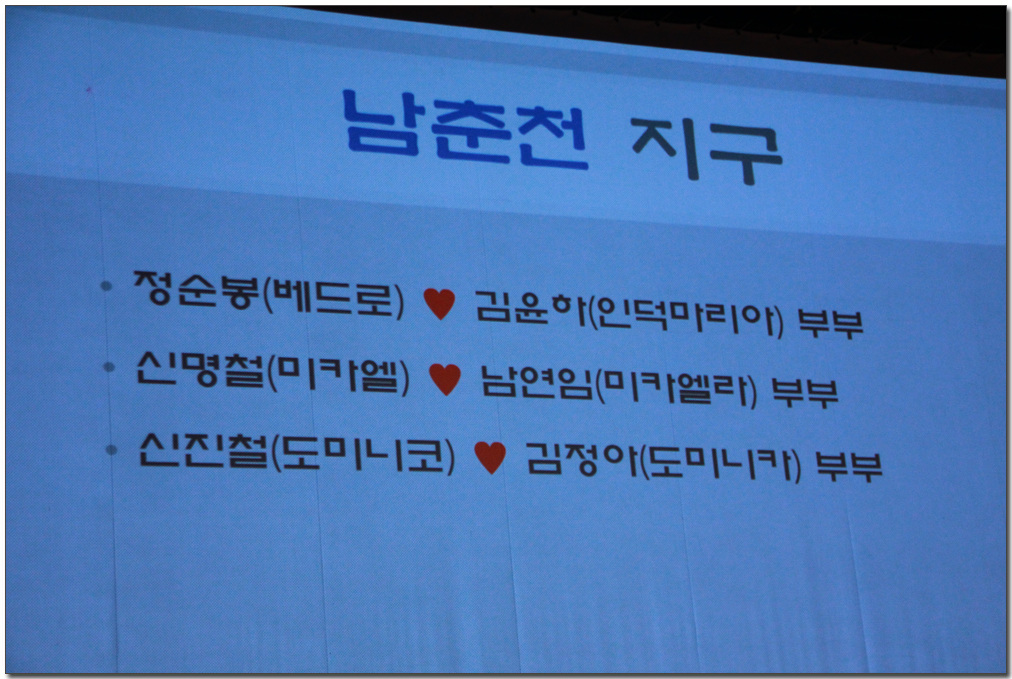 남춘천 지구

• 정순봉(베드로) ♥ 김윤하(인덕마리아) 부부
• 신명철(미카엘) ♥ 남연임(미카엘라) 부부
• 신진철(도미니코) ♥ 김정아(도미니카) 부부